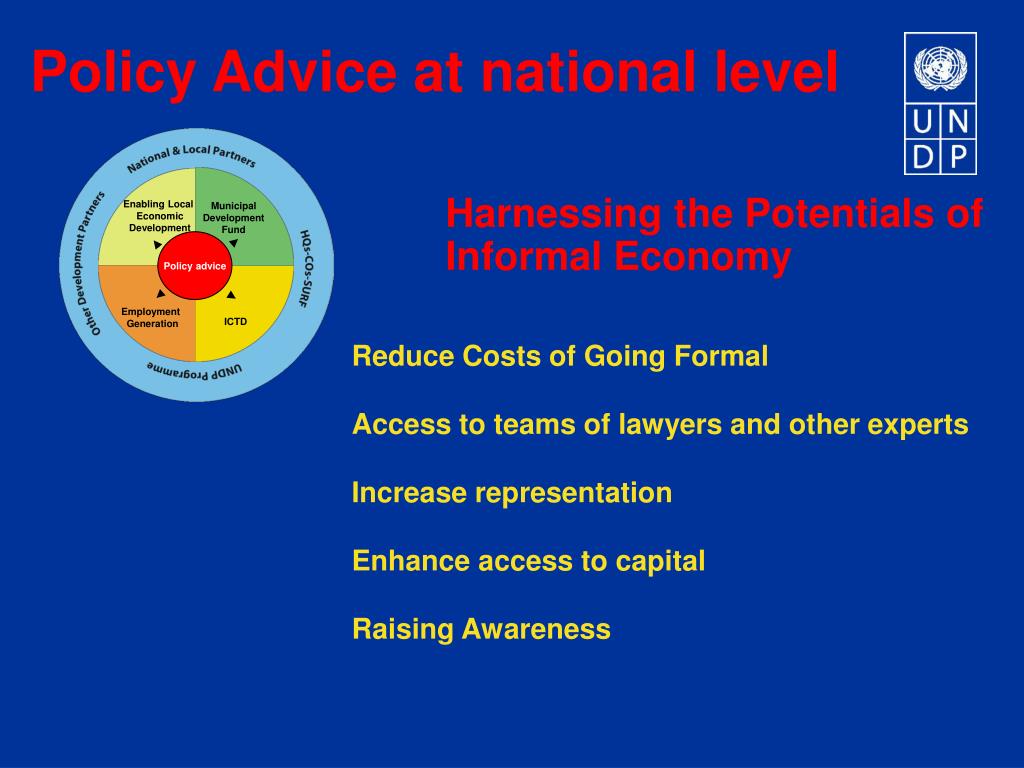 Policy Advice at national level

U N
D P

National & Local Partners
HQs-COs-SURF
UNDP Programme
Other Development Partners

Enabling Local Economic Development

Municipal Development Fund

Policy advice

Employment Generation

ICTD

Harnessing the Potentials of Informal Economy

Reduce Costs of Going Formal

Access to teams of lawyers and other experts

Increase representation

Enhance access to capital

Raising Awareness